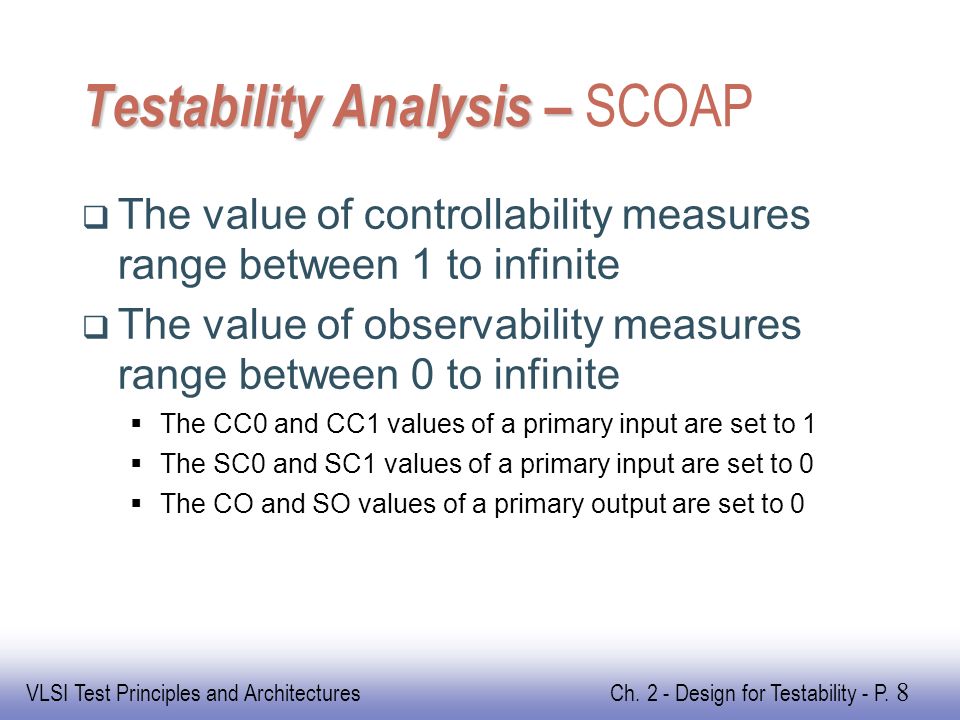 Testability Analysis – SCOAP

❑ The value of controllability measures range between 1 to infinite

❑ The value of observability measures range between 0 to infinite

▪ The CC0 and CC1 values of a primary input are set to 1

▪ The SC0 and SC1 values of a primary input are set to 0

▪ The CO and SO values of a primary output are set to 0

VLSI Test Principles and Architectures

Ch. 2 - Design for Testability - P. 8